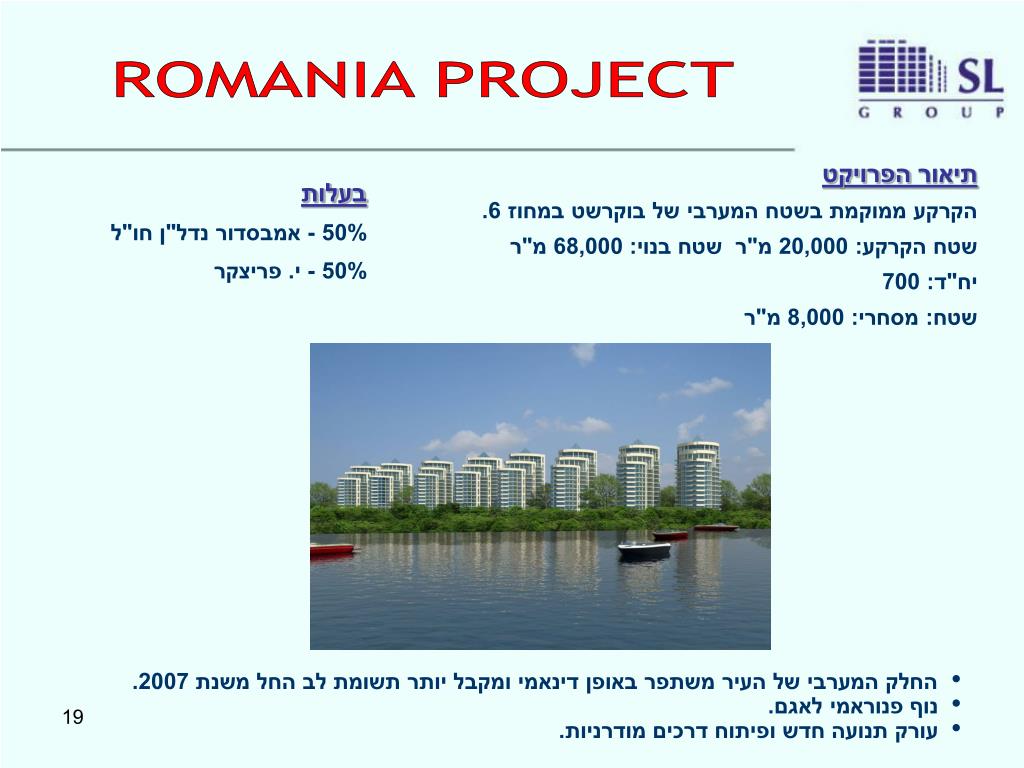 ROMANIA PROJECT

SL
GROUP

תיאור הפרויקט
הקרקע ממוקמת בשטח המערבי של בוקרשט במחוז 6.
שטח הקרקע: 20,000 מ"ר שטח בנוי: 68,000 מ"ר
יח"ד: 700
שטח: מסחרי: 8,000 מ"ר

בעלות
50% - אמבסדור נדל"ן חו"ל
50% - י. פריצקר

• החלק המערבי של העיר משתפר באופן דינאמי ומקבל יותר תשומת לב החל משנת 2007.
• נוף פנוראמי לאגם.
• עורק תנועה חדש ופיתוח דרכים מודרניות.

19